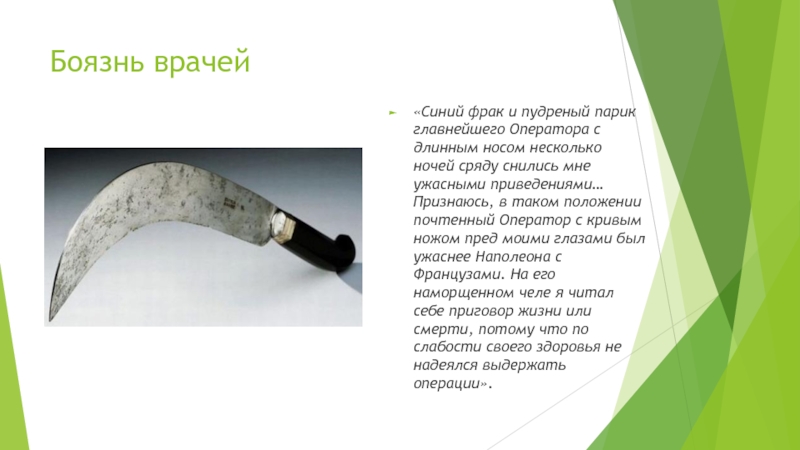 Боязнь врачей

«Синий фрак и пудреный парик главнейшего Оператора с длинным носом несколько ночей сряду снились мне ужасными приведениями… Признаюсь, в таком положении почтенный Оператор с кривым ножом пред моими глазами был ужаснее Наполеона с Французами. На его наморщенном челе я читал себе приговор жизни или смерти, потому что по слабости своего здоровья не надеялся выдержать операции».